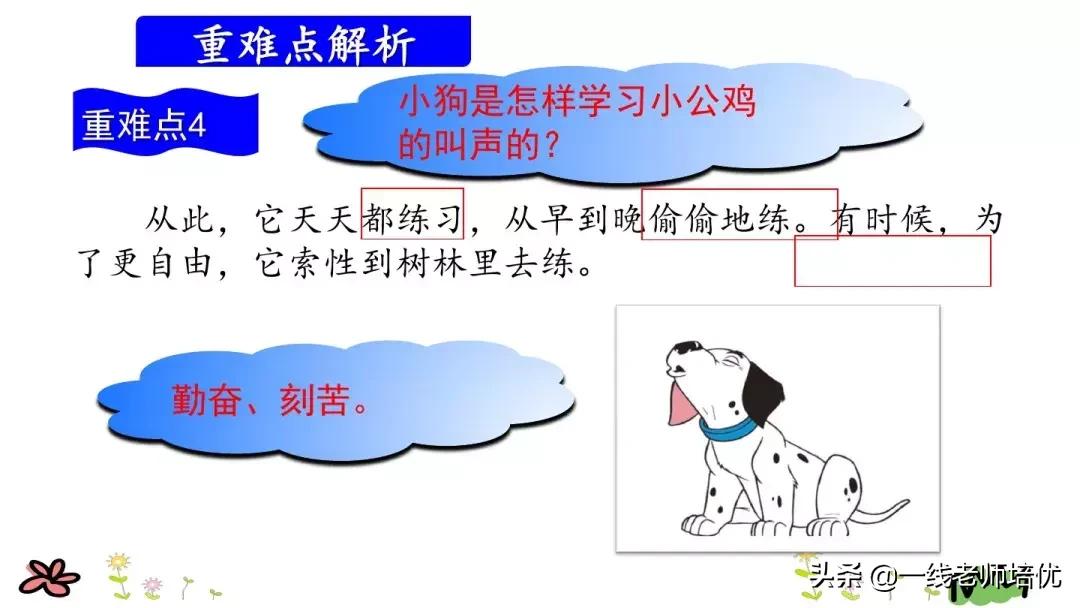 重难点解析

重难点4

小狗是怎样学习小公鸡的叫声的？

从此，它天天都练习，从早到晚偷偷地练。有时候，为了更自由，它索性到树林里去练。

勤奋、刻苦。

头条 @一线老师培优